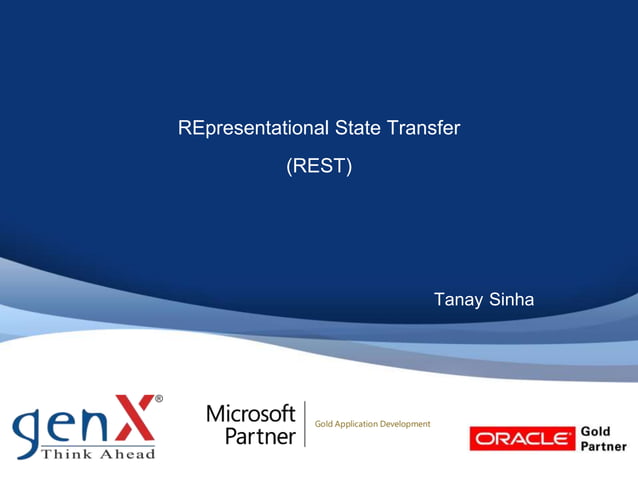 REpresentational State Transfer
(REST)

Tanay Sinha

genX®
Think Ahead

Microsoft Partner
Gold Application Development

ORACLE® Gold Partner